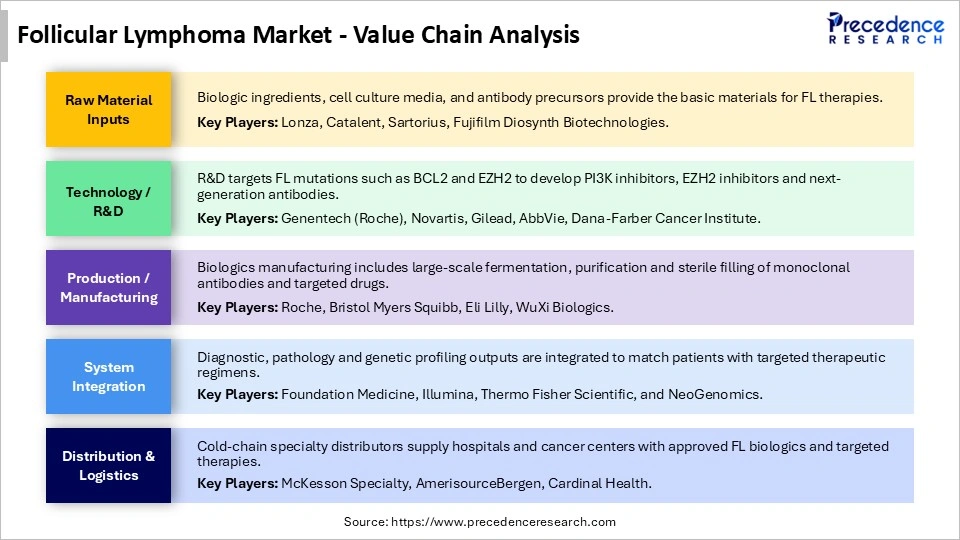 Follicular Lymphoma Market - Value Chain Analysis

Precedence RESEARCH

Raw Material Inputs

Biologic ingredients, cell culture media, and antibody precursors provide the basic materials for FL therapies.
Key Players: Lonza, Catalent, Sartorius, Fujifilm Diosynth Biotechnologies.

Technology / R&D

R&D targets FL mutations such as BCL2 and EZH2 to develop PI3K inhibitors, EZH2 inhibitors and next-generation antibodies.
Key Players: Genentech (Roche), Novartis, Gilead, AbbVie, Dana-Farber Cancer Institute.

Production / Manufacturing

Biologics manufacturing includes large-scale fermentation, purification and sterile filling of monoclonal antibodies and targeted drugs.
Key Players: Roche, Bristol Myers Squibb, Eli Lilly, WuXi Biologics.

System Integration

Diagnostic, pathology and genetic profiling outputs are integrated to match patients with targeted therapeutic regimens.
Key Players: Foundation Medicine, Illumina, Thermo Fisher Scientific, and NeoGenomics.

Distribution & Logistics

Cold-chain specialty distributors supply hospitals and cancer centers with approved FL biologics and targeted therapies.
Key Players: McKesson Specialty, AmerisourceBergen, Cardinal Health.

Source: https://www.precedenceresearch.com